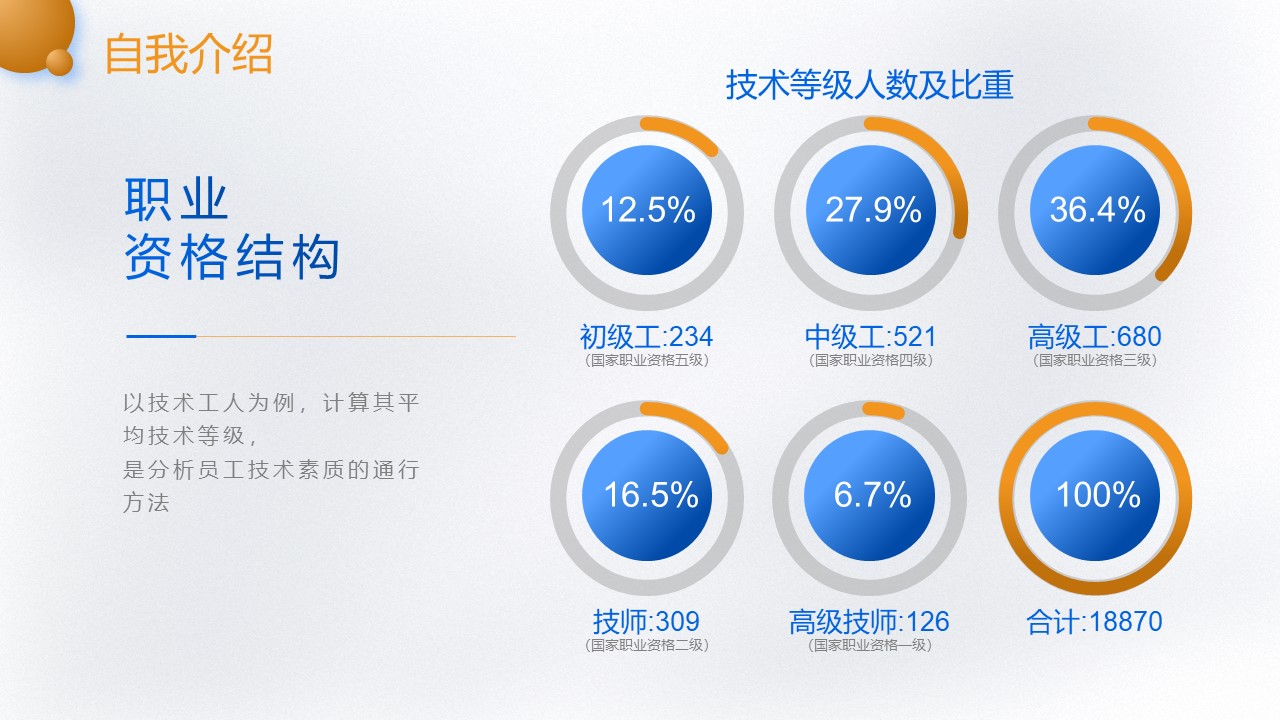 自我介绍

职业
资格结构

以技术工人为例，计算其平均技术等级，
是分析员工技术素质的通行方法

技术等级人数及比重

12.5%
初级工:234
（国家职业资格五级）

27.9%
中级工:521
（国家职业资格四级）

36.4%
高级工:680
（国家职业资格三级）

16.5%
技师:309
（国家职业资格二级）

6.7%
高级技师:126
（国家职业资格一级）

100%
合计:18870